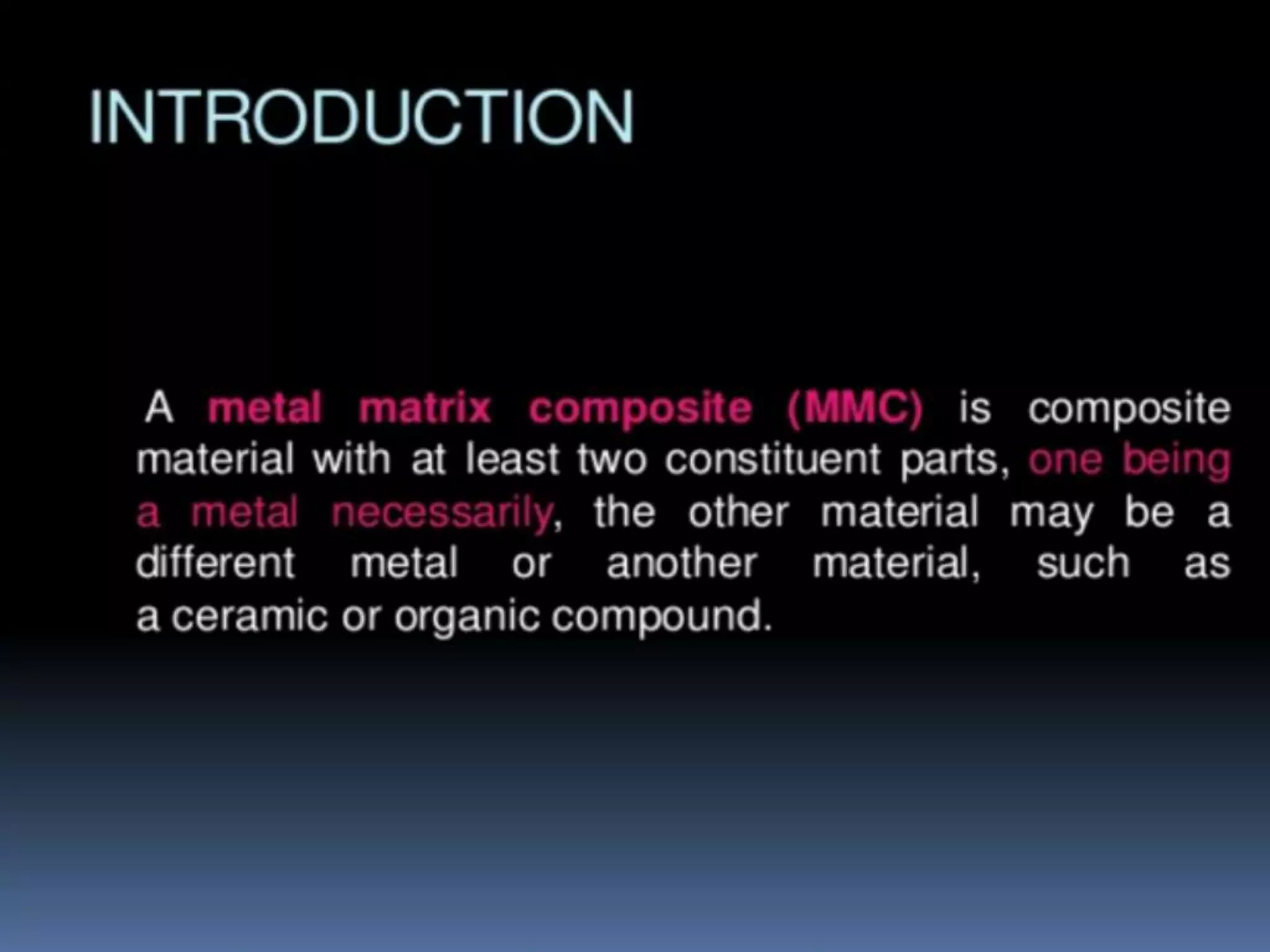 INTRODUCTION

A metal matrix composite (MMC) is composite material with at least two constituent parts, one being a metal necessarily, the other material may be a different metal or another material, such as a ceramic or organic compound.